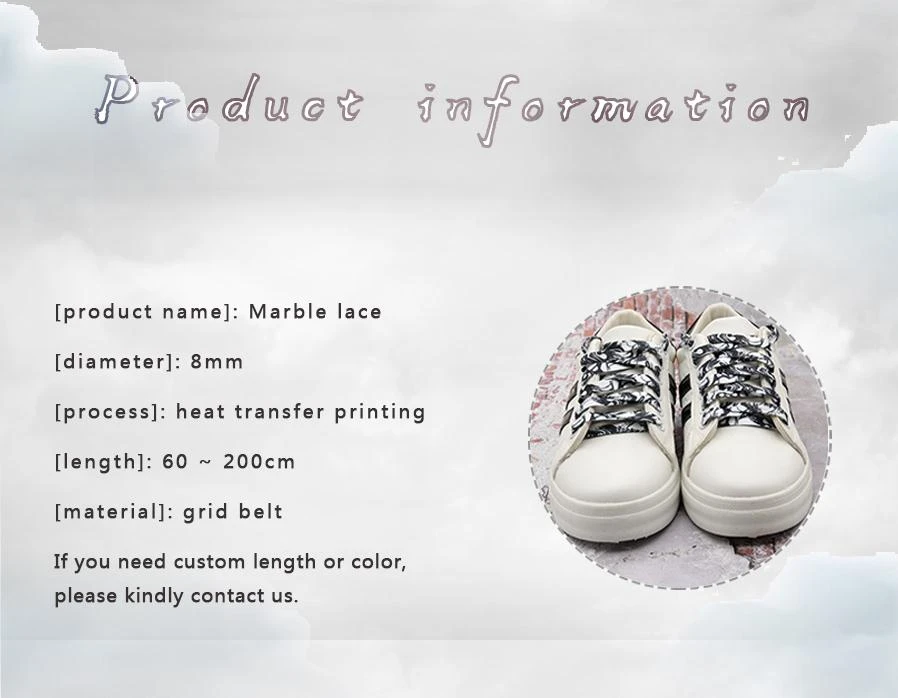 Product information

[product name]: Marble lace

[diameter]: 8mm

[process]: heat transfer printing

[length]: 60 ~ 200cm

[material]: grid belt

If you need custom length or color, please kindly contact us.